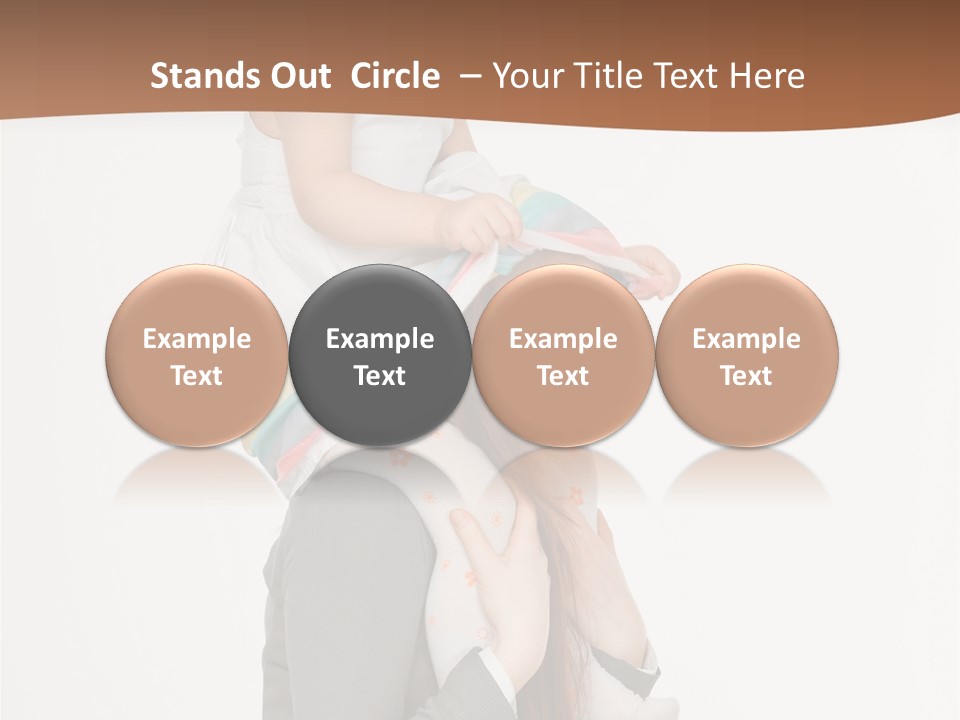 Stands Out Circle – Your Title Text Here

Example Text

Example Text

Example Text

Example Text